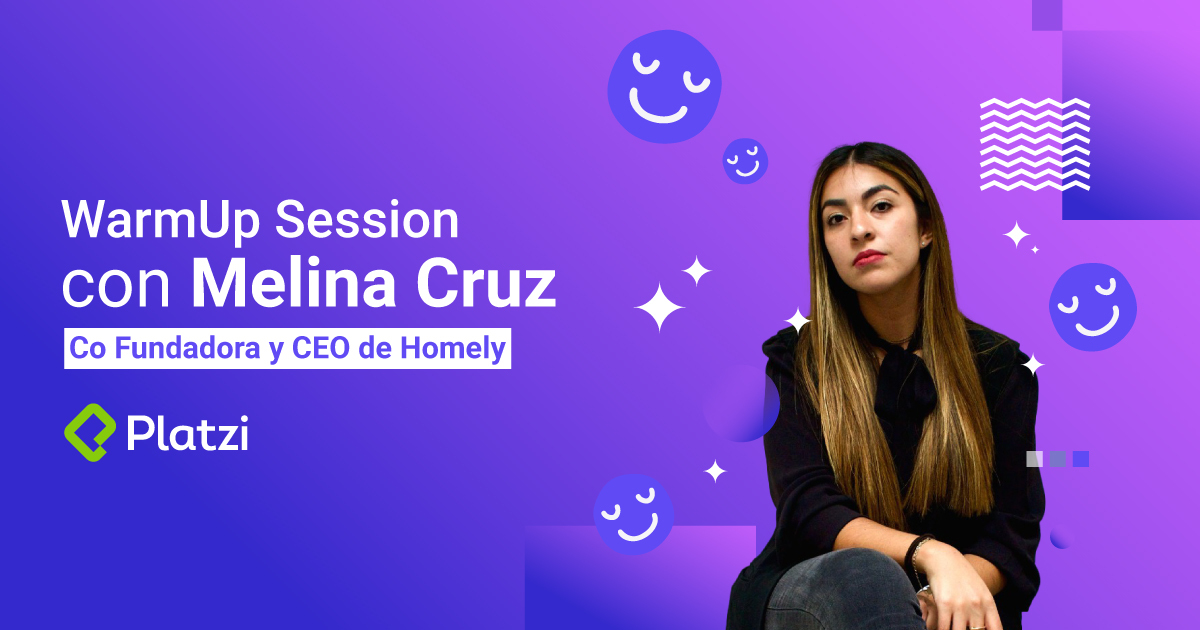 WarmUp Session
con Melina Cruz

Co Fundadora y CEO de Homely

Platzi